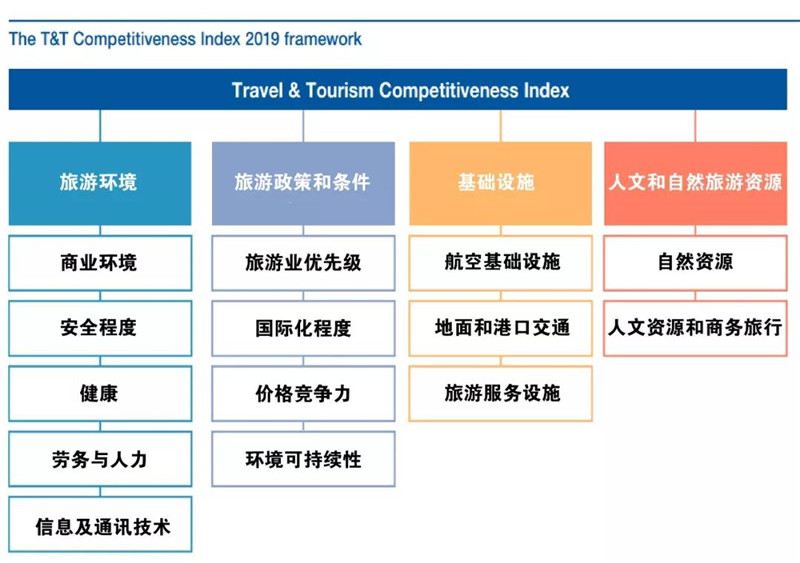 The T&T Competitiveness Index 2019 framework

Travel & Tourism Competitiveness Index

旅游环境

商业环境

安全程度

健康

劳务与人力

信息及通讯技术

旅游政策和条件

旅游业优先级

国际化程度

价格竞争力

环境可持续性

基础设施

航空基础设施

地面和港口交通

旅游服务设施

人文和自然旅游资源

自然资源

人文资源和商务旅行